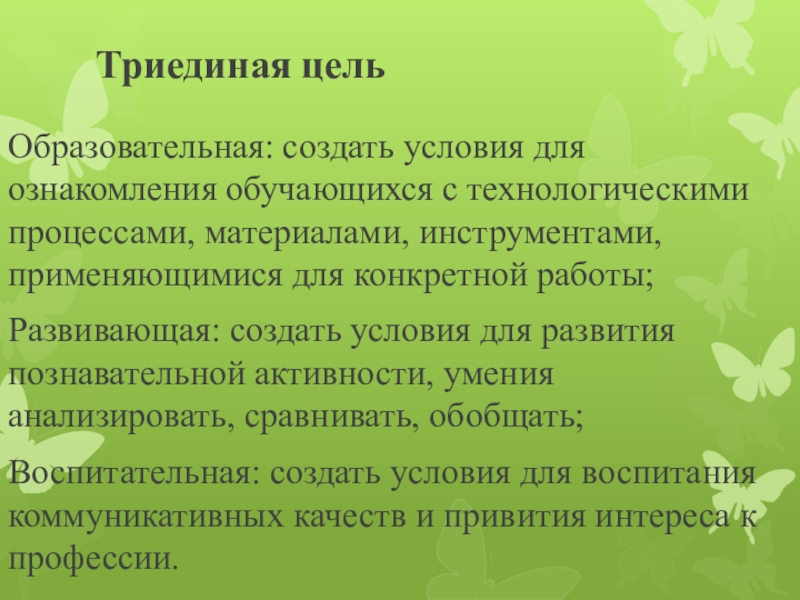 Триединая цель

Образовательная: создать условия для ознакомления обучающихся с технологическими процессами, материалами, инструментами, применяющимися для конкретной работы;

Развивающая: создать условия для развития познавательной активности, умения анализировать, сравнивать, обобщать;

Воспитательная: создать условия для воспитания коммуникативных качеств и привития интереса к профессии.